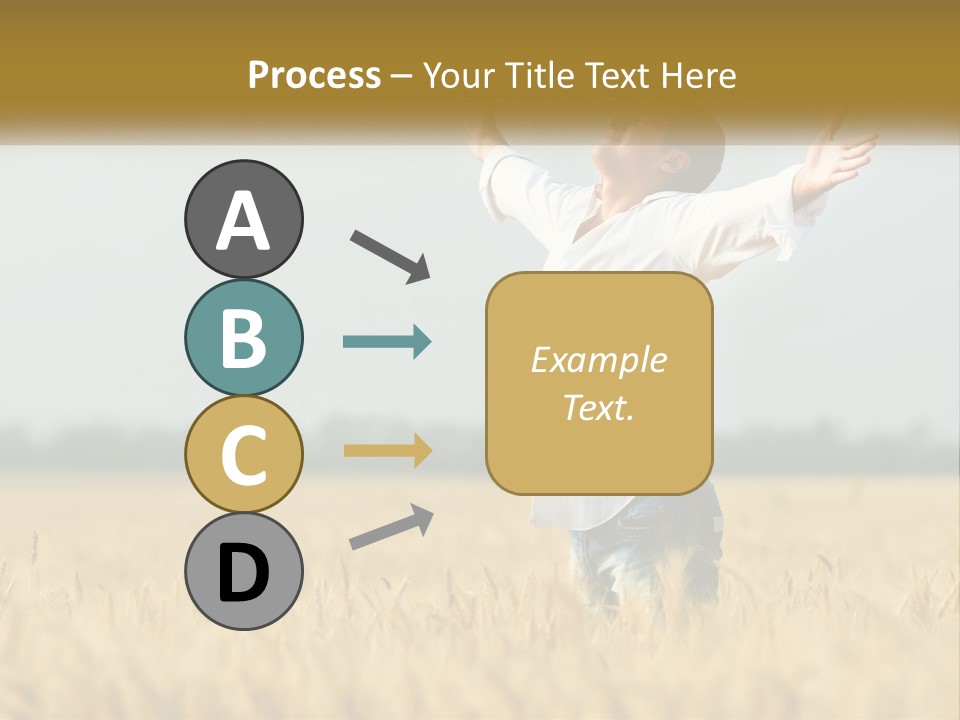 Process – Your Title Text Here

A

B

C

D

Example Text.